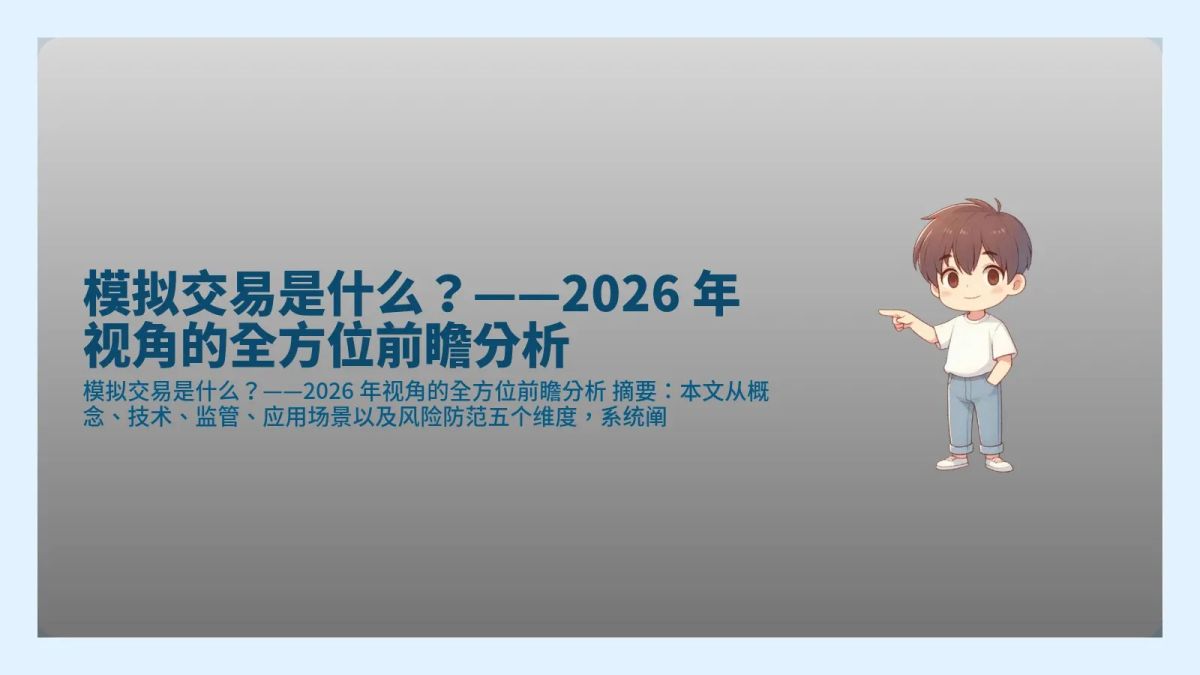 模拟交易是什么？——2026 年视角的全方位前瞻分析

模拟交易是什么？——2026 年视角的全方位前瞻分析 摘要：本文从概念、技术、监管、应用场景以及风险防范五个维度，系统阐